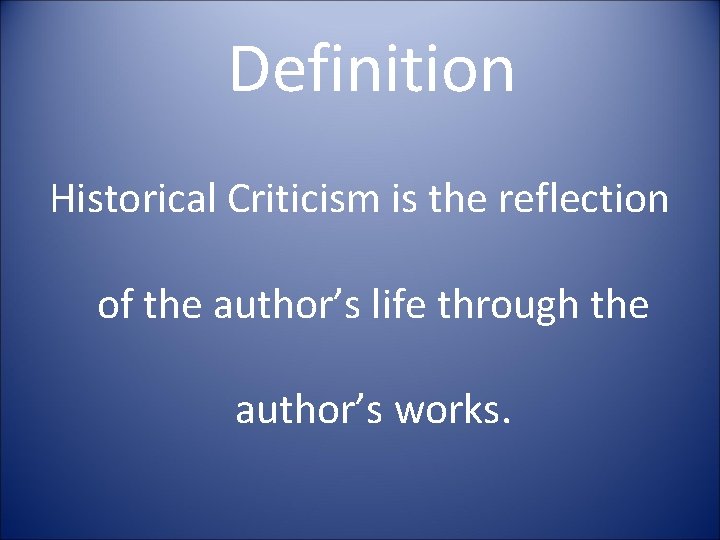 Definition

Historical Criticism is the reflection of the author’s life through the author’s works.